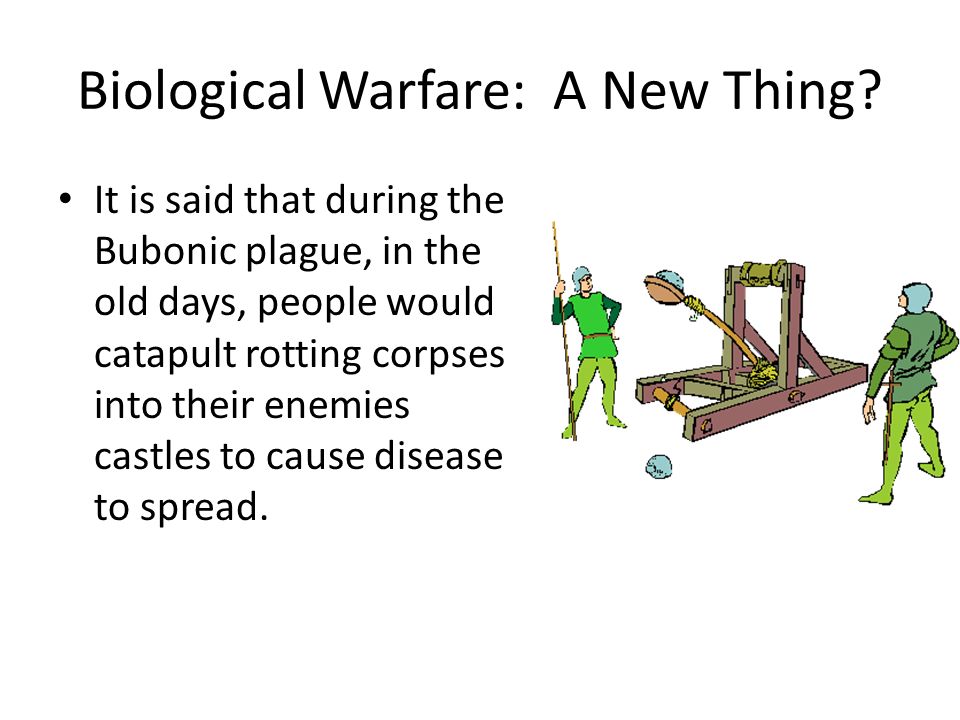 Biological Warfare:  A New Thing?

• It is said that during the Bubonic plague, in the old days, people would catapult rotting corpses into their enemies castles to cause disease to spread.